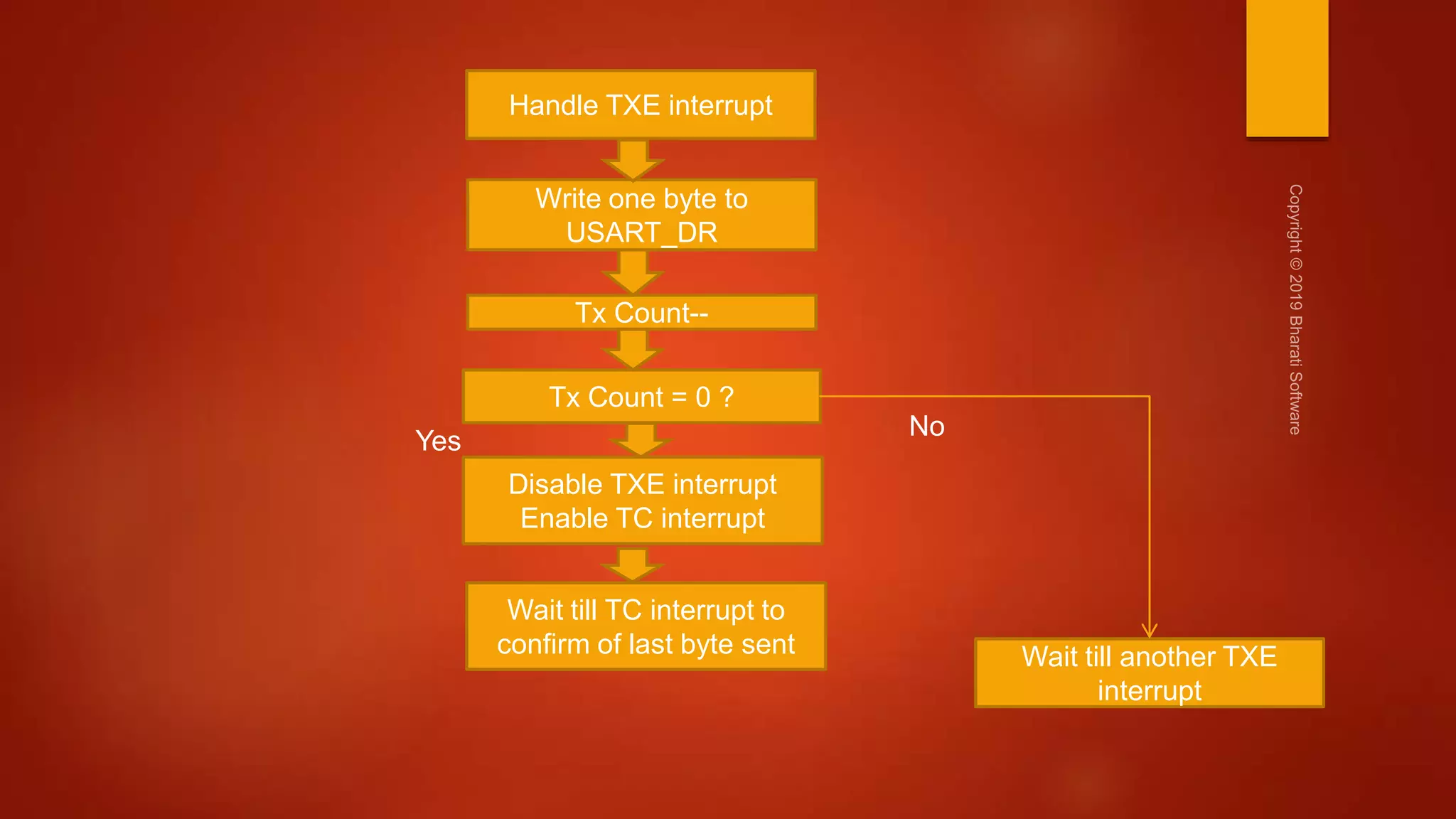 Handle TXE interrupt

Write one byte to USART_DR

Tx Count--

Tx Count = 0 ?

Yes

No

Disable TXE interrupt
Enable TC interrupt

Wait till TC interrupt to confirm of last byte sent

Wait till another TXE interrupt

Copyright © 2019 Bharati Software